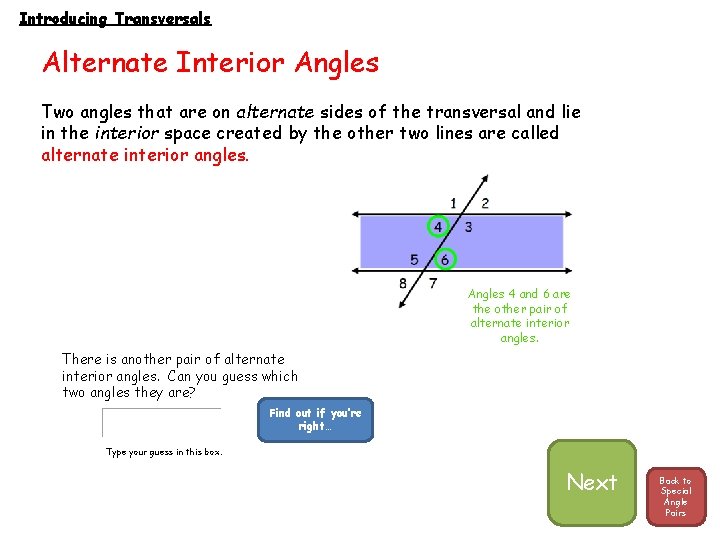 Introducing Transversals

Alternate Interior Angles

Two angles that are on alternate sides of the transversal and lie in the interior space created by the other two lines are called alternate interior angles.

1 2
4 3
5 6
8 7

Angles 4 and 6 are the other pair of alternate interior angles.

There is another pair of alternate interior angles. Can you guess which two angles they are?

Find out if you're right...

Type your guess in this box.

Next

Back to Special Angle Pairs